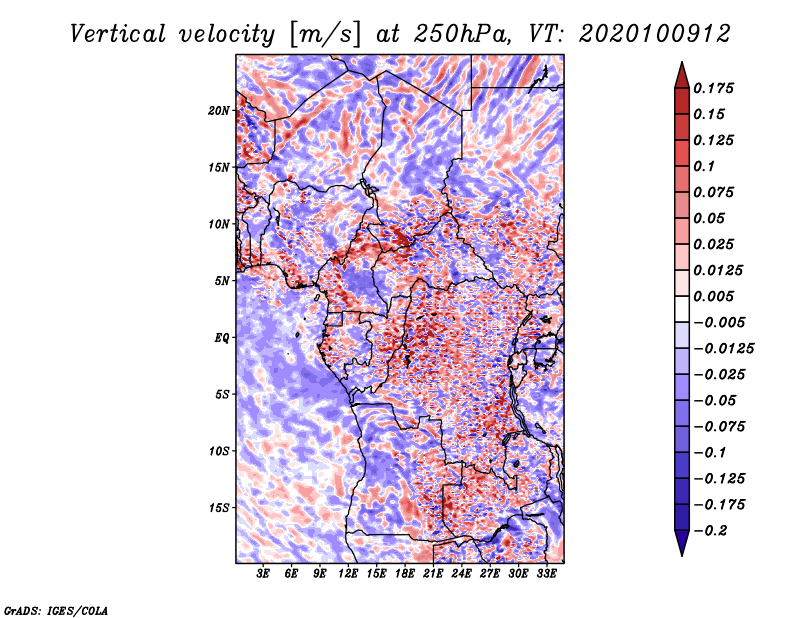 Vertical velocity [m/s] at 250hPa, VT: 2020100912

20N
15N
10N
5N
EQ
5S
10S
15S

3E 6E 9E 12E 15E 18E 21E 24E 27E 30E 33E

0.175
0.15
0.125
0.1
0.075
0.05
0.025
0.0125
0.005
−0.005
−0.0125
−0.025
−0.05
−0.075
−0.1
−0.125
−0.175
−0.2

GrADS: IGES/COLA